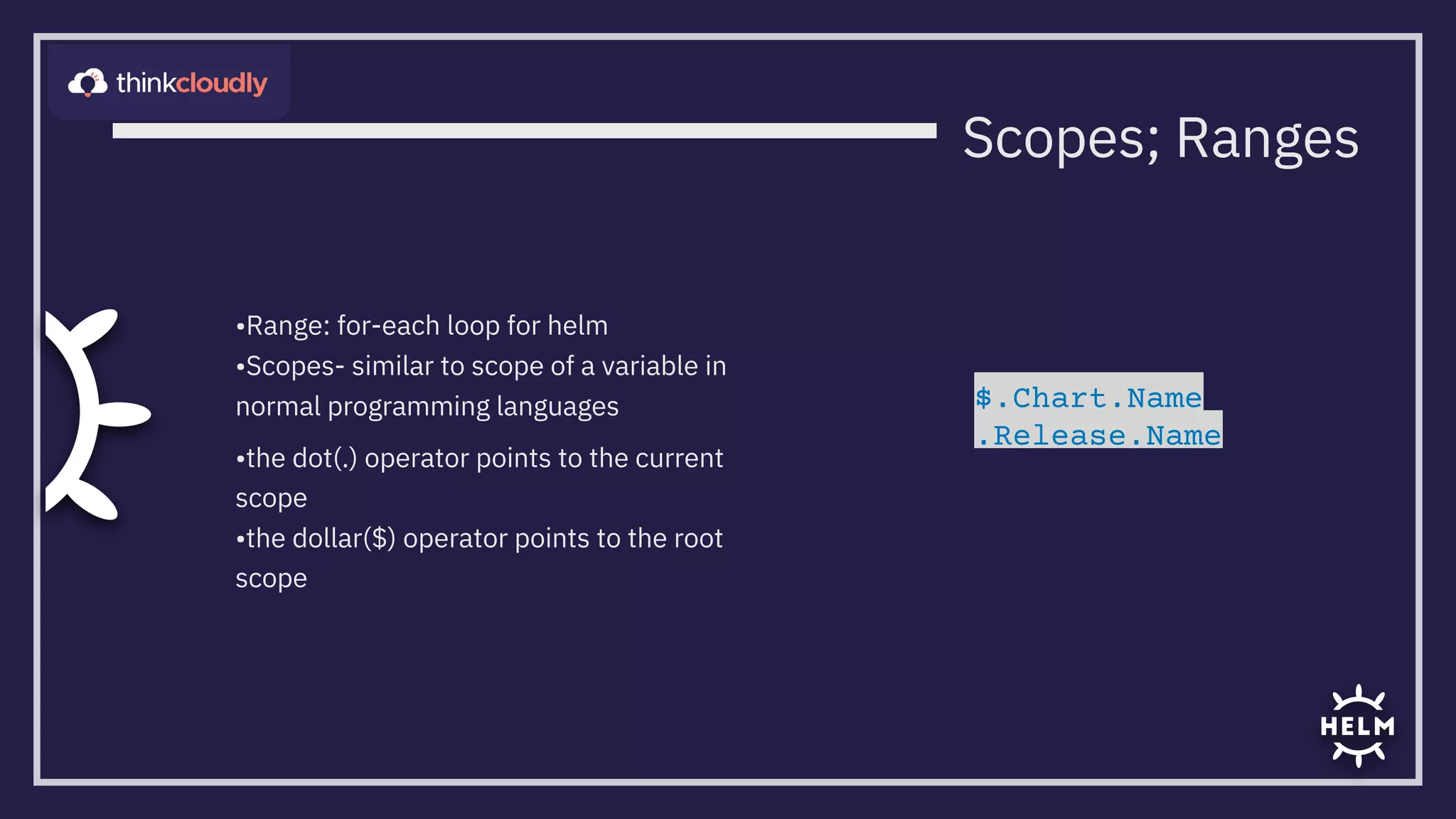 thinkcloudly

Scopes; Ranges

•Range: for-each loop for helm
•Scopes- similar to scope of a variable in normal programming languages

•the dot(.) operator points to the current scope
•the dollar($) operator points to the root scope

$.Chart.Name
.Release.Name

HELM